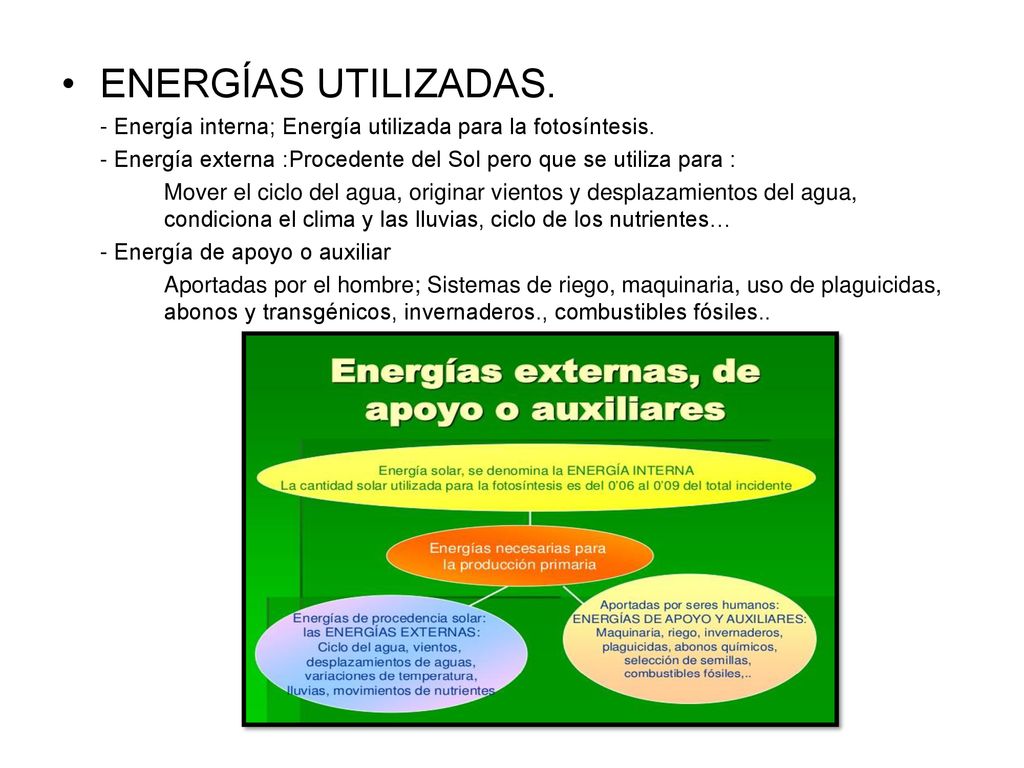 • ENERGÍAS UTILIZADAS.

- Energía interna; Energía utilizada para la fotosíntesis.

- Energía externa :Procedente del Sol pero que se utiliza para :

Mover el ciclo del agua, originar vientos y desplazamientos del agua, condiciona el clima y las lluvias, ciclo de los nutrientes…

- Energía de apoyo o auxiliar

Aportadas por el hombre; Sistemas de riego, maquinaria, uso de plaguicidas, abonos y transgénicos, invernaderos., combustibles fósiles..

Energías externas, de apoyo o auxiliares

Energía solar, se denomina la ENERGÍA INTERNA
La cantidad solar utilizada para la fotosíntesis es del 0'06 al 0'09 del total incidente

Energías necesarias para la producción primaria

Energías de procedencia solar: las ENERGÍAS EXTERNAS: Ciclo del agua, vientos, desplazamientos de aguas, variaciones de temperatura, lluvias, movimientos de nutrientes

Aportadas por seres humanos: ENERGÍAS DE APOYO Y AUXILIARES: Maquinaria, riego, invernaderos, plaguicidas, abonos químicos, selección de semillas, combustibles fósiles,..